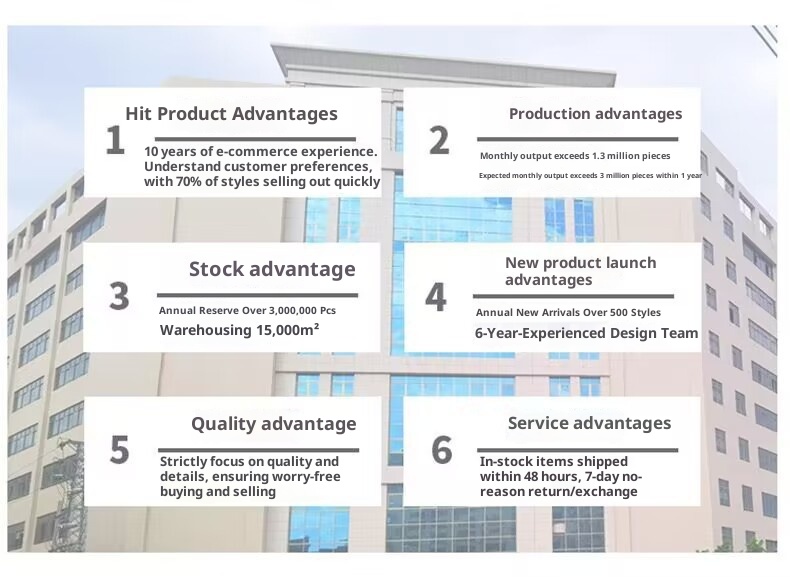 1

Hit Product Advantages

10 years of e-commerce experience. Understand customer preferences, with 70% of styles selling out quickly

2

Production advantages

Monthly output exceeds 1.3 million pieces

Expected monthly output exceeds 3 million pieces within 1 year

3

Stock advantage

Annual Reserve Over 3,000,000 Pcs

Warehousing 15,000m²

4

New product launch advantages

Annual New Arrivals Over 500 Styles

6-Year-Experienced Design Team

5

Quality advantage

Strictly focus on quality and details, ensuring worry-free buying and selling

6

Service advantages

In-stock items shipped within 48 hours, 7-day no-reason return/exchange